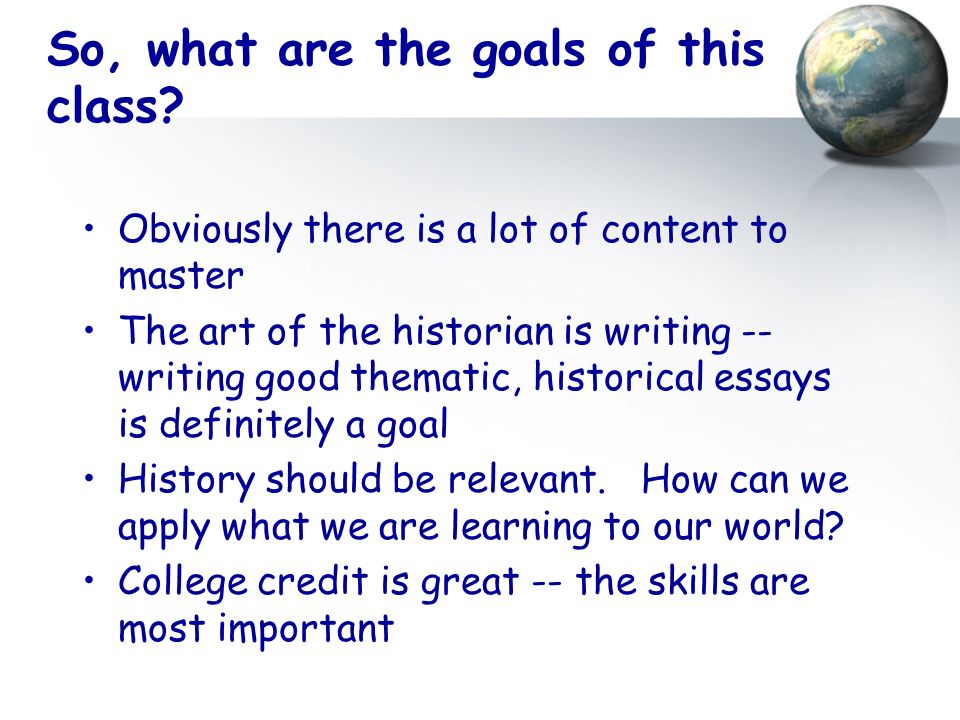 So, what are the goals of this class?

• Obviously there is a lot of content to master
• The art of the historian is writing -- writing good thematic, historical essays is definitely a goal
• History should be relevant. How can we apply what we are learning to our world?
• College credit is great -- the skills are most important